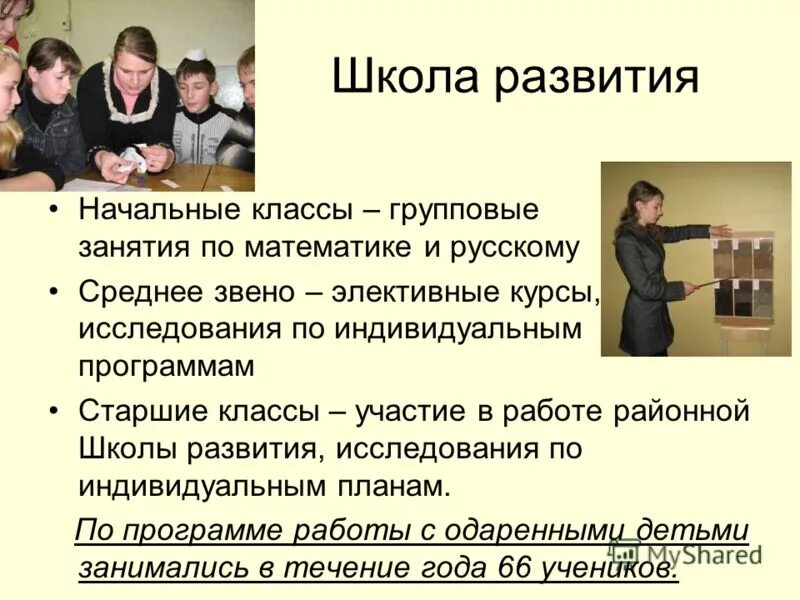 Школа развития

• Начальные классы – групповые занятия по математике и русскому
• Среднее звено – элективные курсы, исследования по индивидуальным программам
• Старшие классы – участие в работе районной Школы развития, исследования по индивидуальным планам.

По программе работы с одаренными детьми занимались в течение года 66 учеников.

MyShared